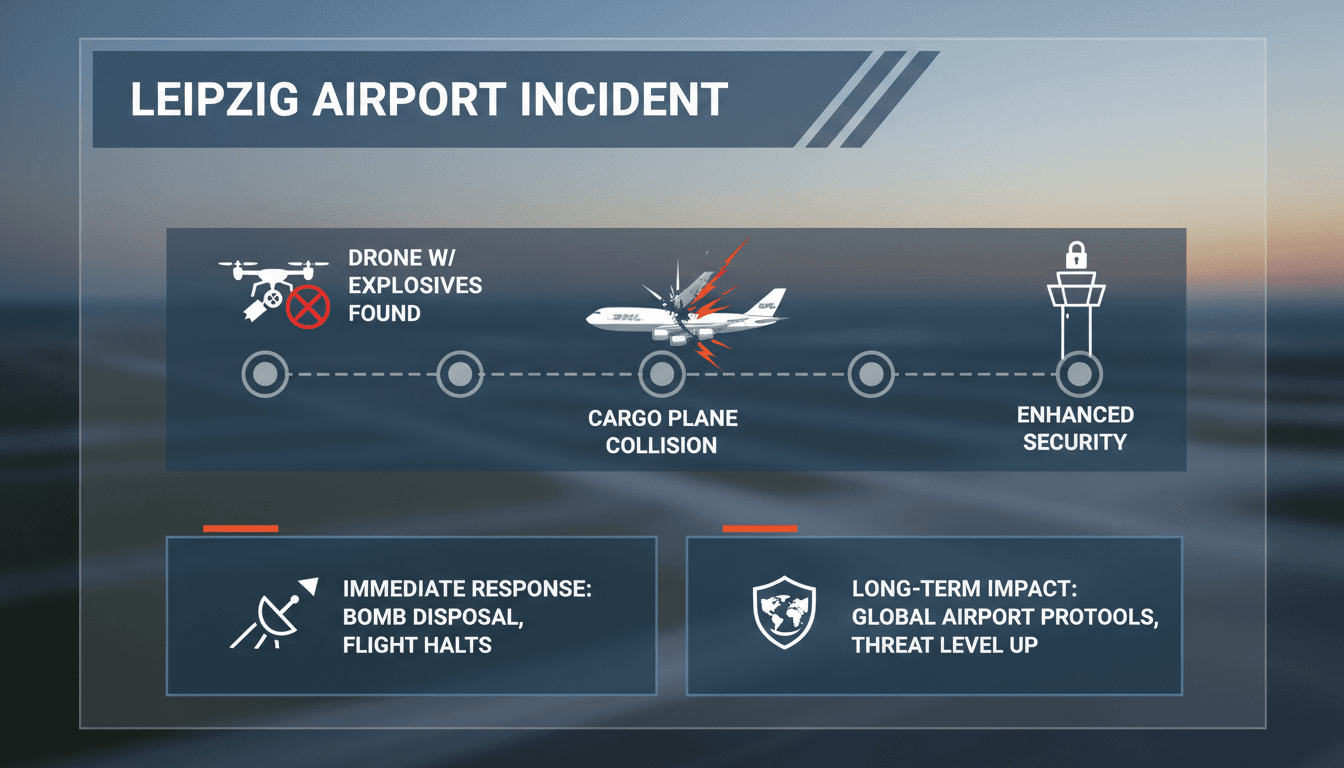 LEIPZIG AIRPORT INCIDENT

DRONE W/ EXPLOSIVES FOUND

DHL

CARGO PLANE COLLISION

ENHANCED SECURITY

IMMEDIATE RESPONSE: BOMB DISPOSAL, FLIGHT HALTS

LONG-TERM IMPACT: GLOBAL AIRPORT PROTOOLS, THREAT LEVEL UP